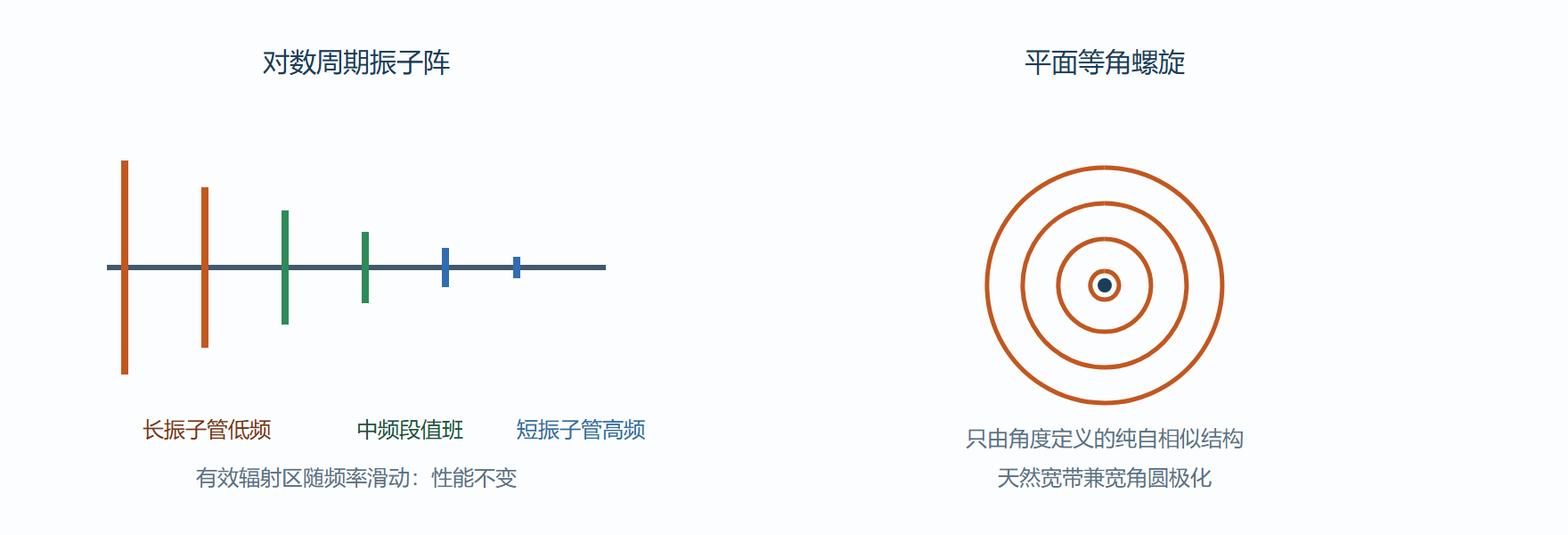 对数周期振子阵

长振子管低频

中频段值班

短振子管高频

有效辐射区随频率滑动：性能不变

平面等角螺旋

只由角度定义的纯自相似结构

天然宽带兼宽角圆极化